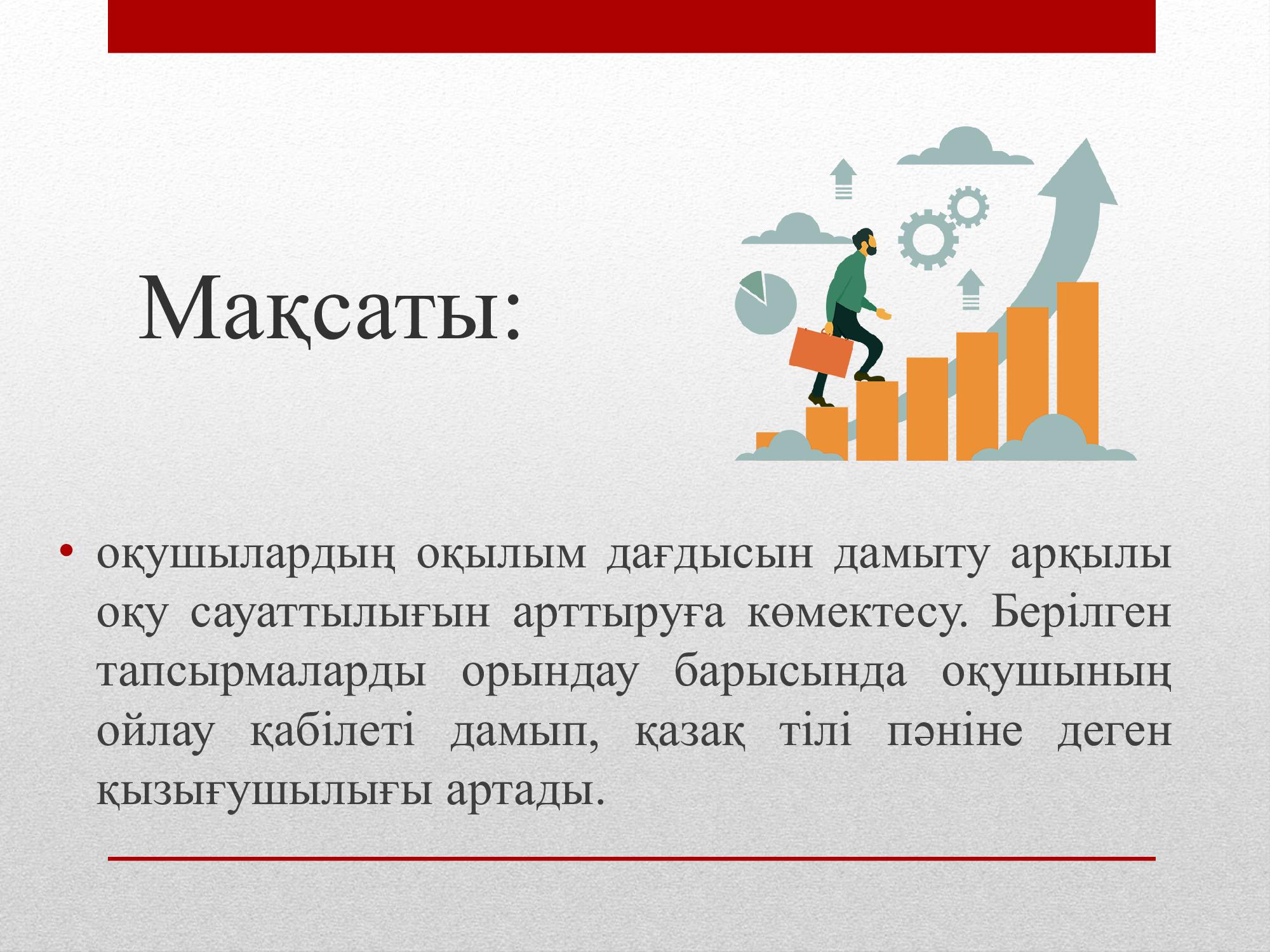 Мақсаты:

• оқушылардың оқылым дағдысын дамыту арқылы оқу сауаттылығын арттыруға көмектесу. Берілген тапсырмаларды орындау барысында оқушының ойлау қабілеті дамып, қазақ тілі пәніне деген қызығушылығы артады.